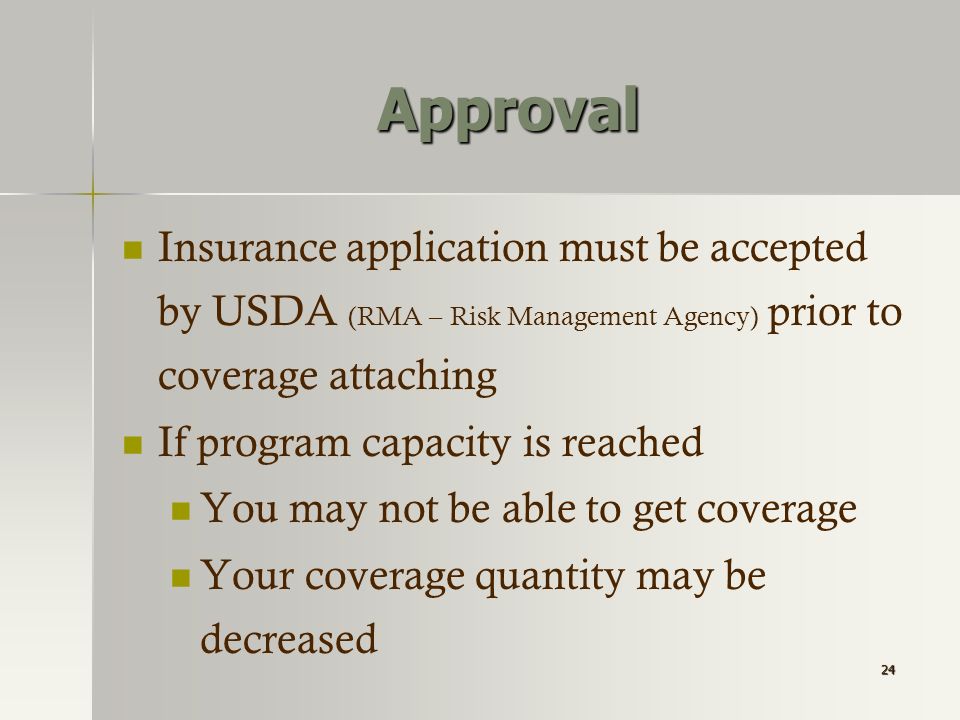 Approval

Insurance application must be accepted by USDA (RMA – Risk Management Agency) prior to coverage attaching

If program capacity is reached

You may not be able to get coverage

Your coverage quantity may be decreased

24